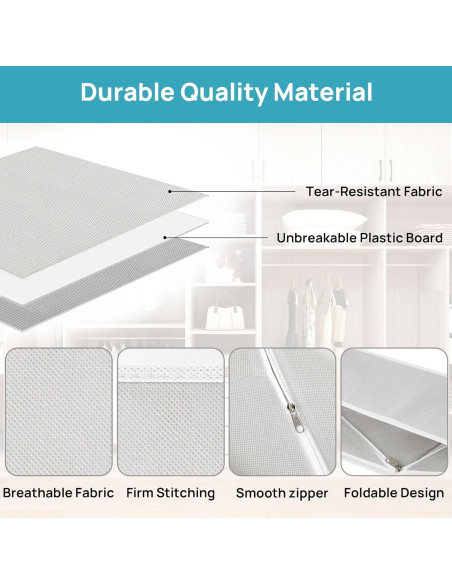 Durable Quality Material

Tear-Resistant Fabric

Unbreakable Plastic Board

Breathable Fabric

Firm Stitching

Smooth zipper

Foldable Design